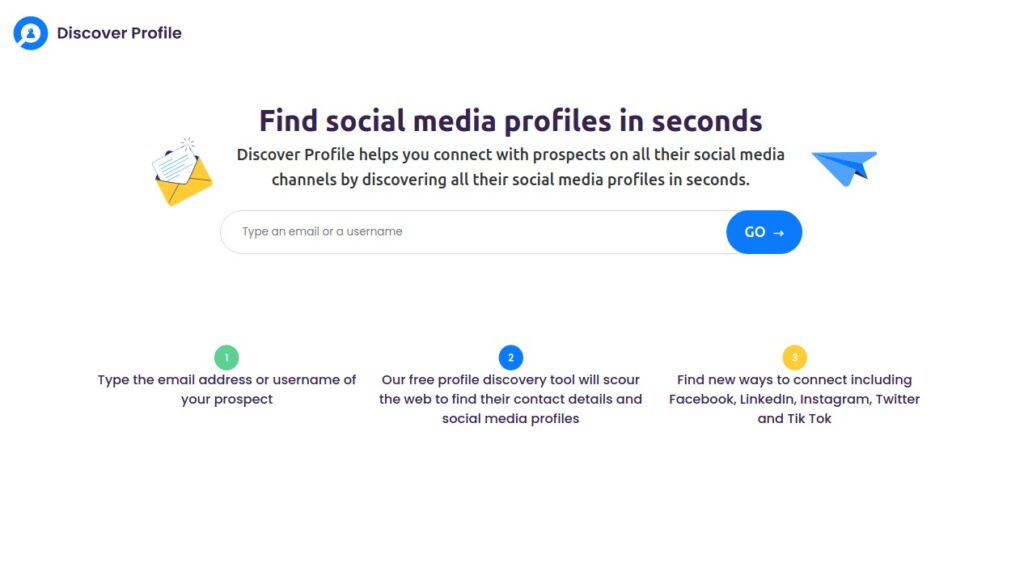 Discover Profile

Find social media profiles in seconds

Discover Profile helps you connect with prospects on all their social media channels by discovering all their social media profiles in seconds.

Type an email or a username

GO →

1

Type the email address or username of your prospect

2

Our free profile discovery tool will scour the web to find their contact details and social media profiles

3

Find new ways to connect including Facebook, LinkedIn, Instagram, Twitter and Tik Tok